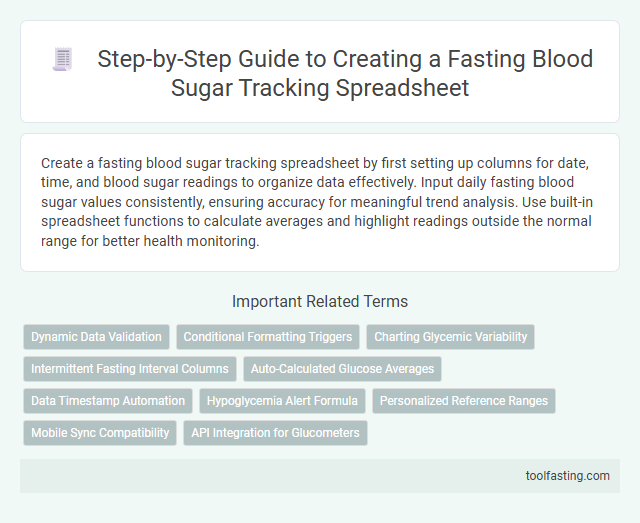 Step-by-Step Guide to Creating a Fasting Blood Sugar Tracking Spreadsheet

Create a fasting blood sugar tracking spreadsheet by first setting up columns for date, time, and blood sugar readings to organize data effectively. Input daily fasting blood sugar values consistently, ensuring accuracy for meaningful trend analysis. Use built-in spreadsheet functions to calculate averages and highlight readings outside the normal range for better health monitoring.

Important Related Terms

Dynamic Data Validation
Conditional Formatting Triggers
Charting Glycemic Variability
Intermittent Fasting Interval Columns
Auto-Calculated Glucose Averages
Data Timestamp Automation
Hypoglycemia Alert Formula
Personalized Reference Ranges
Mobile Sync Compatibility
API Integration for Glucometers

toolfasting.com